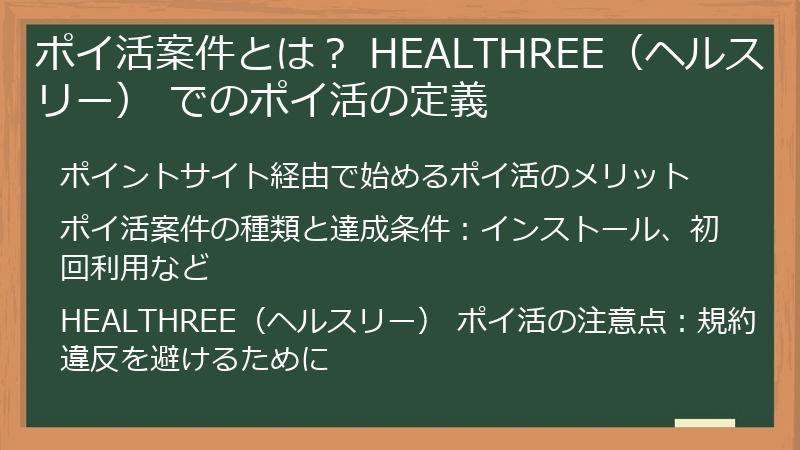 ポイ活案件とは？ HEALTHREE（ヘルスリー） でのポイ活の定義

ポイントサイト経由で始めるポイ活のメリット

ポイ活案件の種類と達成条件：インストール、初回利用など

HEALTHREE（ヘルスリー） ポイ活の注意点：規約違反を避けるために